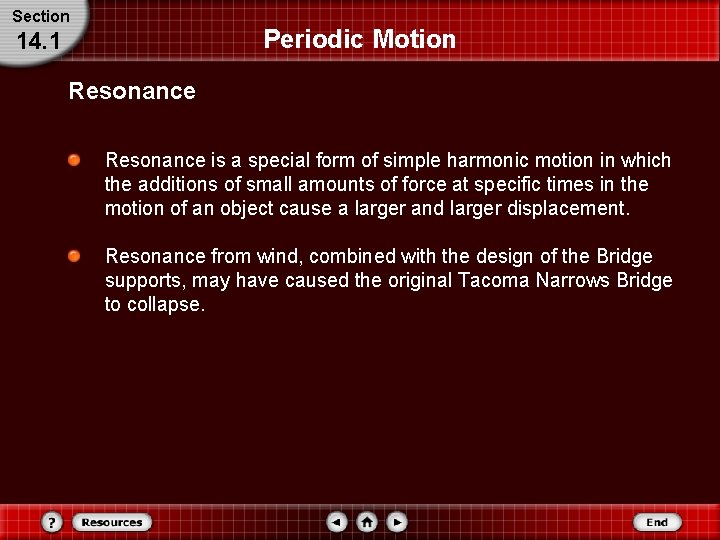 Section
14.1

Periodic Motion

Resonance

Resonance is a special form of simple harmonic motion in which the additions of small amounts of force at specific times in the motion of an object cause a larger and larger displacement.

Resonance from wind, combined with the design of the Bridge supports, may have caused the original Tacoma Narrows Bridge to collapse.

?
Resources
End